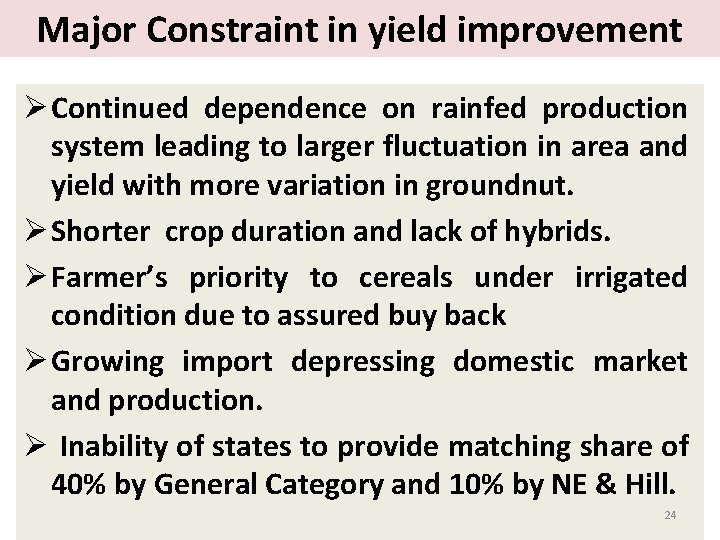 Major Constraint in yield improvement

➢ Continued dependence on rainfed production system leading to larger fluctuation in area and yield with more variation in groundnut.

➢ Shorter crop duration and lack of hybrids.

➢ Farmer's priority to cereals under irrigated condition due to assured buy back

➢ Growing import depressing domestic market and production.

➢ Inability of states to provide matching share of 40% by General Category and 10% by NE & Hill.

24